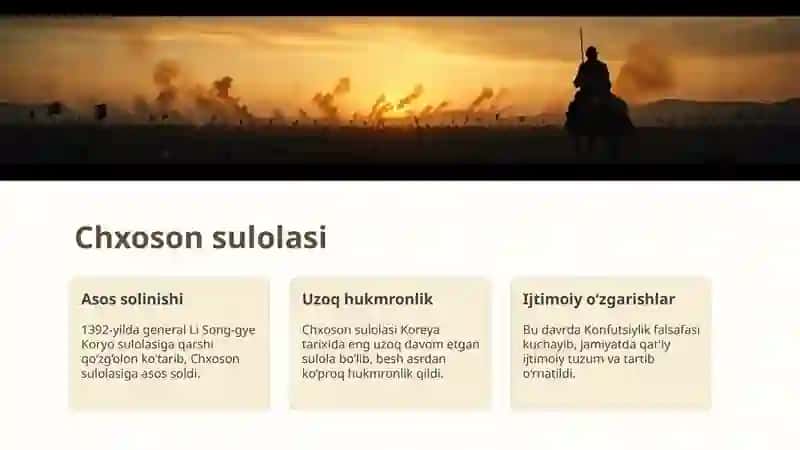 Chxoson sulolasi

Asos solinishi

1392-yilda general Li Song-gye Koryo sulolasiga qarshi qo'zg'olon ko'tarib, Chxoson sulolasiga asos soldi.

Uzoq hukmronlik

Chxoson sulolasi Koreya tarixida eng uzoq davom etgan sulola bo'lib, besh asrdan ko'proq hukmronlik qildi.

Ijtimoiy o'zgarishlar

Bu davrda Konfutsiylik falsafasi kuchayib, jamiyatda qat'iy ijtimoiy tuzum va tartib o'rnatildi.